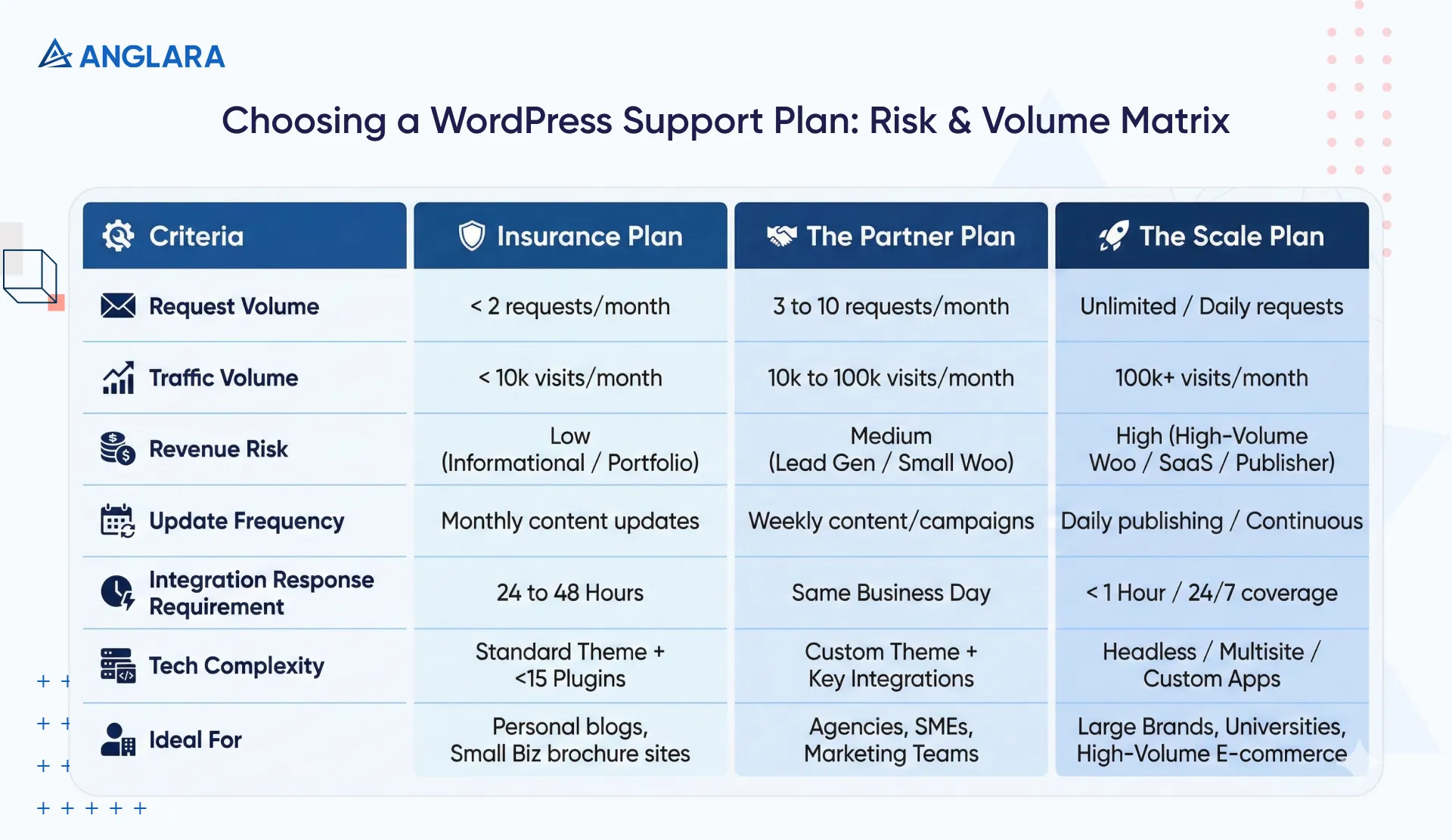 ANGLARA

Choosing a WordPress Support Plan: Risk & Volume Matrix

| Criteria | Insurance Plan | The Partner Plan | The Scale Plan |
|---|---|---|---|
| Request Volume | < 2 requests/month | 3 to 10 requests/month | Unlimited / Daily requests |
| Traffic Volume | < 10k visits/month | 10k to 100k visits/month | 100k+ visits/month |
| Revenue Risk | Low (Informational / Portfolio) | Medium (Lead Gen / Small Woo) | High (High-Volume Woo / SaaS / Publisher) |
| Update Frequency | Monthly content updates | Weekly content/campaigns | Daily publishing / Continuous |
| Integration Response Requirement | 24 to 48 Hours | Same Business Day | < 1 Hour / 24/7 coverage |
| Tech Complexity | Standard Theme + <15 Plugins | Custom Theme + Key Integrations | Headless / Multisite / Custom Apps |
| Ideal For | Personal blogs, Small Biz brochure sites | Agencies, SMEs, Marketing Teams | Large Brands, Universities, High-Volume E-commerce |